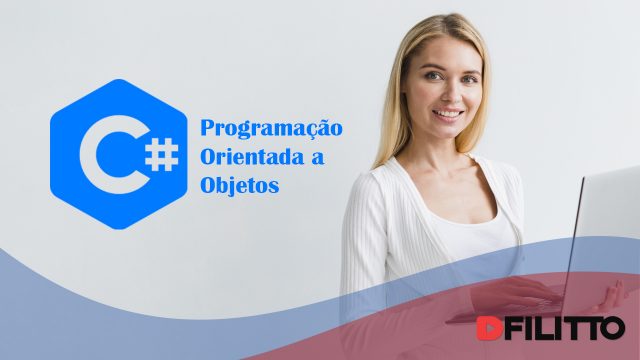 C#

Programação Orientada a Objetos

DFILITTO